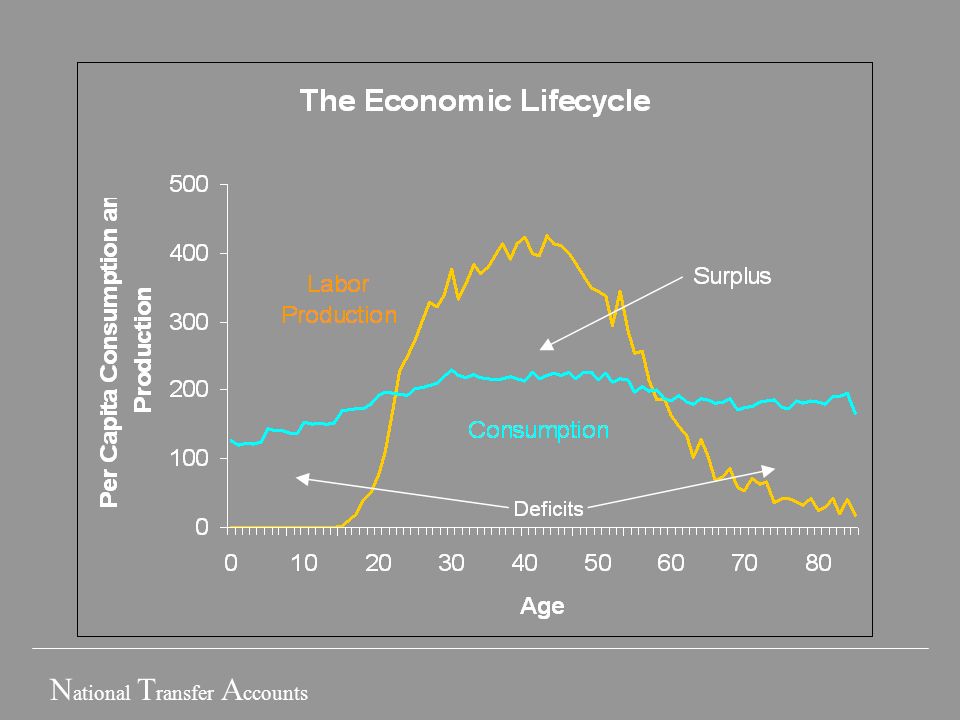 The Economic Lifecycle

Per Capita Consumption an Production

500
400
300
200
100
0

Labor Production

Surplus

Consumption

Deficits

0 10 20 30 40 50 60 70 80

Age

National Transfer Accounts